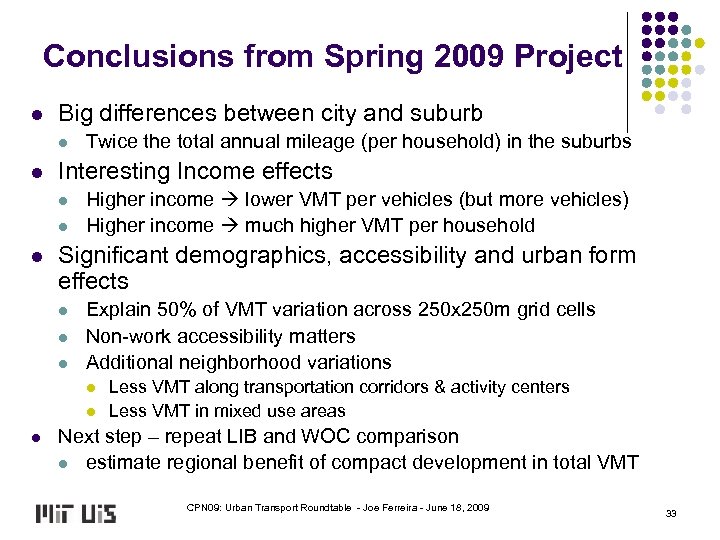 Conclusions from Spring 2009 Project

- Big differences between city and suburb
  - Twice the total annual mileage (per household) in the suburbs
- Interesting Income effects
  - Higher income → lower VMT per vehicles (but more vehicles)
  - Higher income → much higher VMT per household
- Significant demographics, accessibility and urban form effects
  - Explain 50% of VMT variation across 250x250m grid cells
  - Non-work accessibility matters
  - Additional neighborhood variations
    - Less VMT along transportation corridors & activity centers
    - Less VMT in mixed use areas
- Next step – repeat LIB and WOC comparison
  - estimate regional benefit of compact development in total VMT

MIT UIS

CPN09: Urban Transport Roundtable - Joe Ferreira - June 18, 2009

33